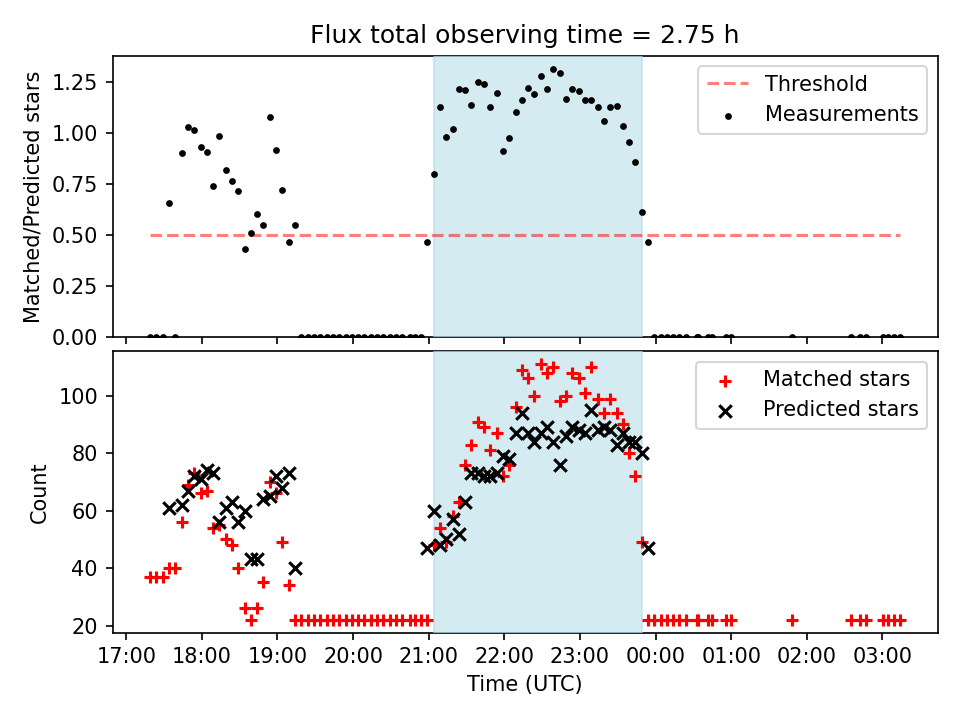 Flux total observing time = 2.75 h

Matched/Predicted stars

1.25
1.00
0.75
0.50
0.25
0.00

Threshold
Measurements

Count

100
80
60
40
20

Matched stars
Predicted stars

17:00 18:00 19:00 20:00 21:00 22:00 23:00 00:00 01:00 02:00 03:00

Time (UTC)